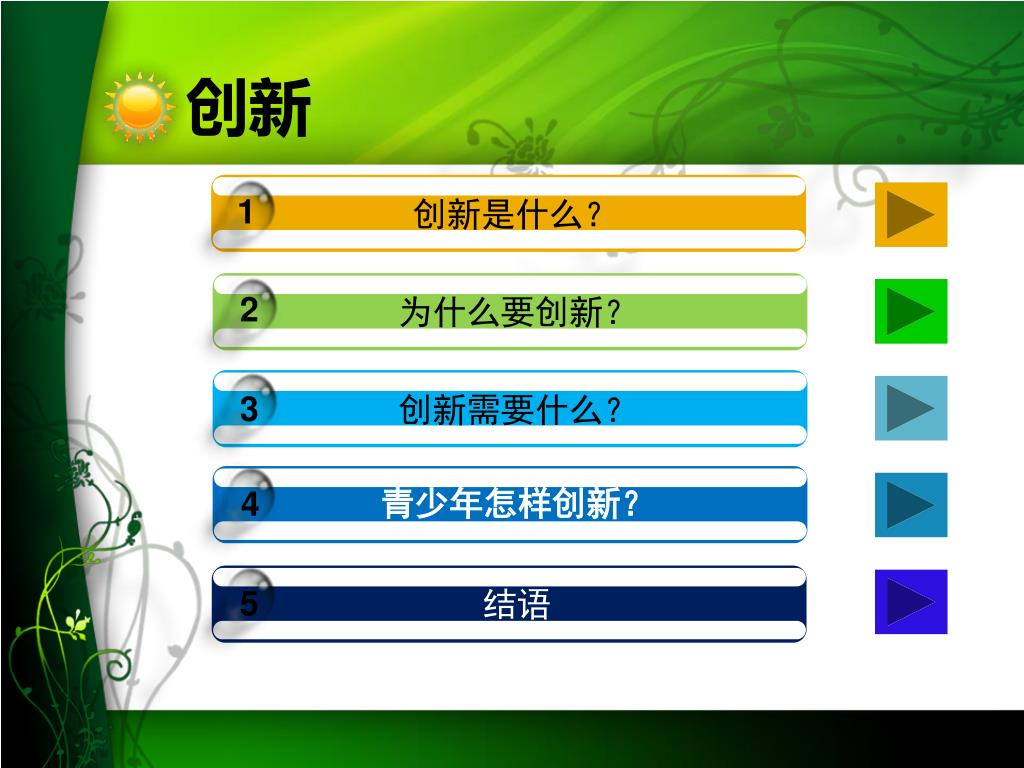 创新

1 创新是什么？

2 为什么要创新？

3 创新需要什么？

4 青少年怎样创新？

5 结语